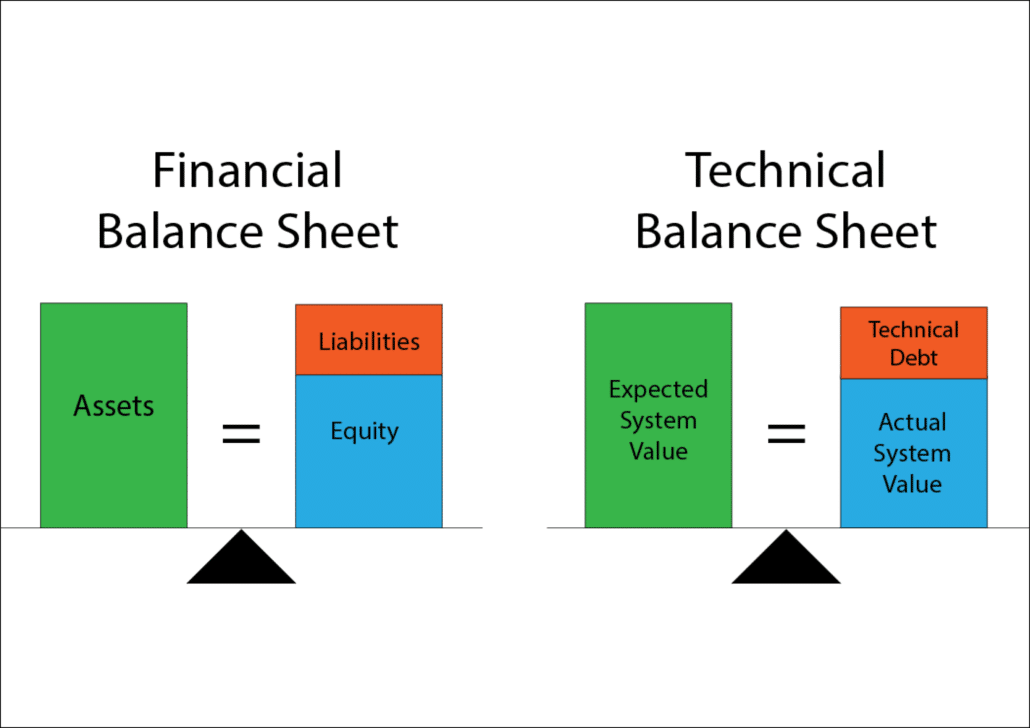 Financial Balance Sheet

Assets

=

Liabilities

Equity

Technical Balance Sheet

Expected System Value

=

Technical Debt

Actual System Value